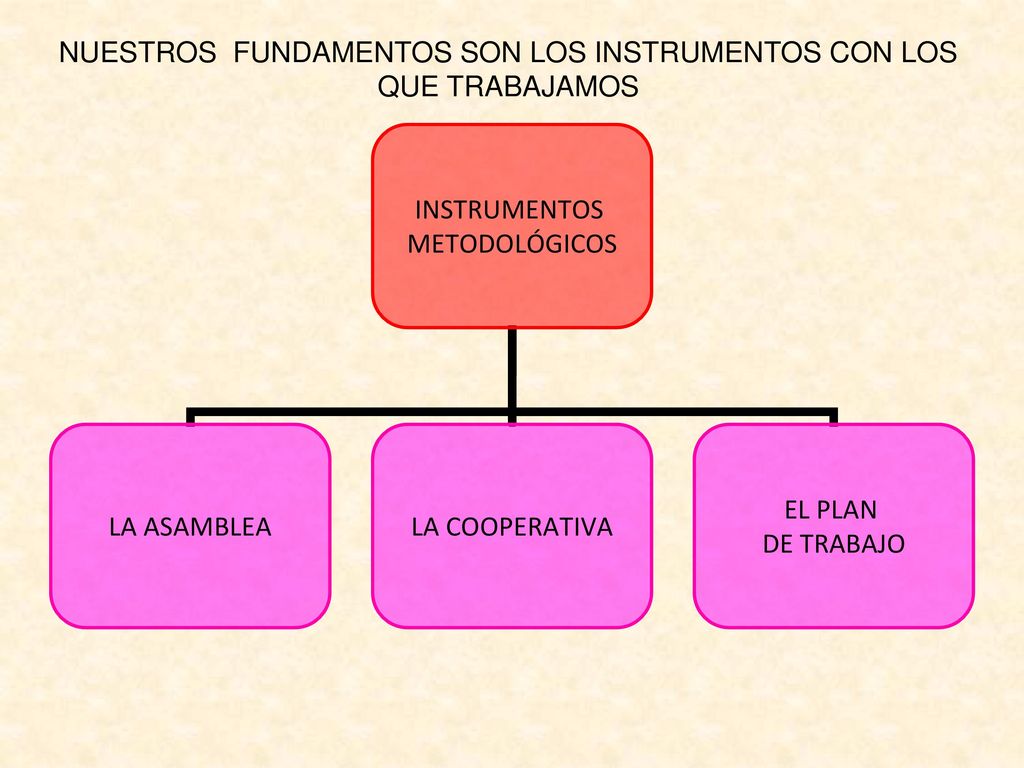 NUESTROS FUNDAMENTOS SON LOS INSTRUMENTOS CON LOS QUE TRABAJAMOS

INSTRUMENTOS METODOLÓGICOS

LA ASAMBLEA

LA COOPERATIVA

EL PLAN DE TRABAJO